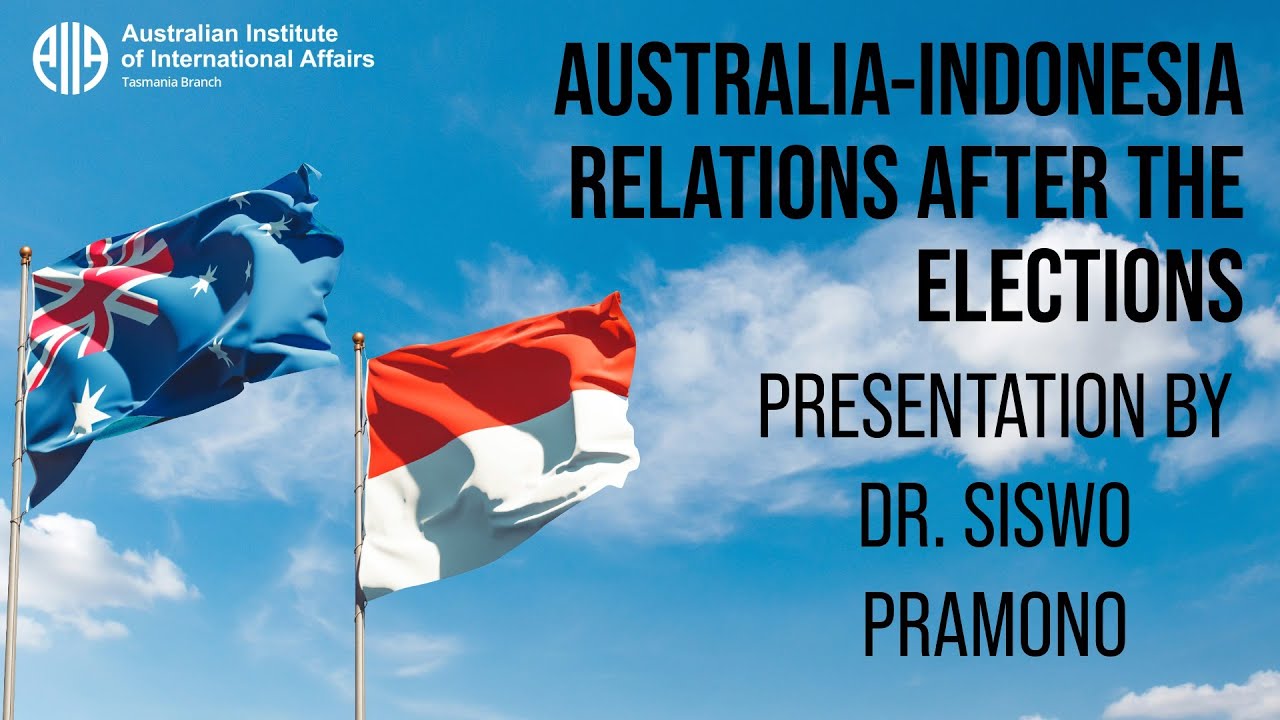 AIIA Australian Institute of International Affairs
Tasmania Branch

AUSTRALIA-INDONESIA RELATIONS AFTER THE ELECTIONS

PRESENTATION BY DR. SISWO PRAMONO